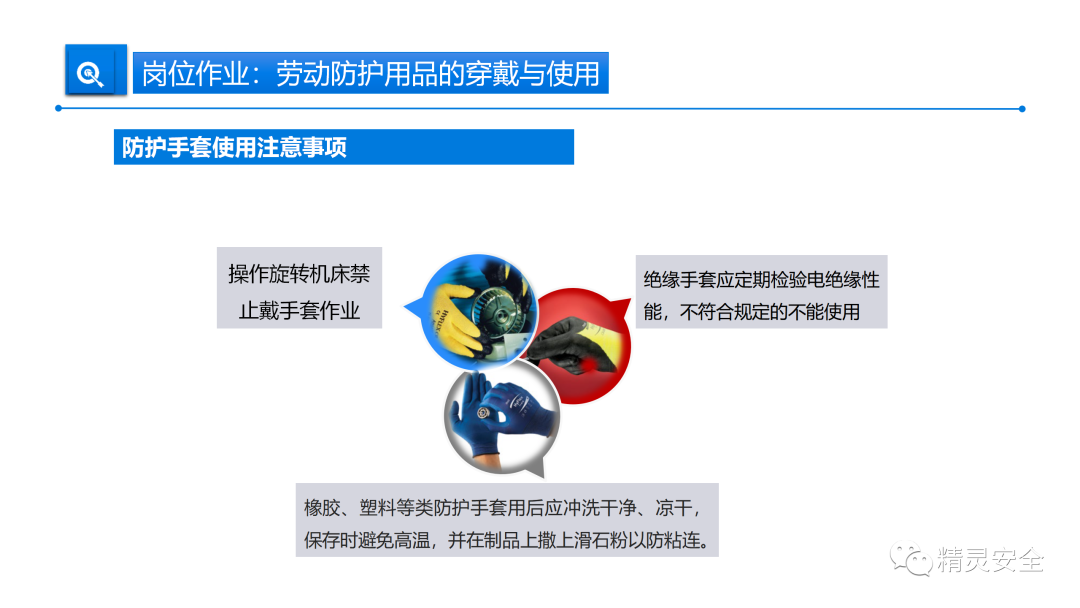 岗位作业：劳动防护用品的穿戴与使用

防护手套使用注意事项

操作旋转机床禁止戴手套作业

绝缘手套应定期检验电绝缘性能，不符合规定的不能使用

橡胶、塑料等类防护手套用后应冲洗干净、凉干，保存时避免高温，并在制品上撒上滑石粉以防粘连。

精灵安全